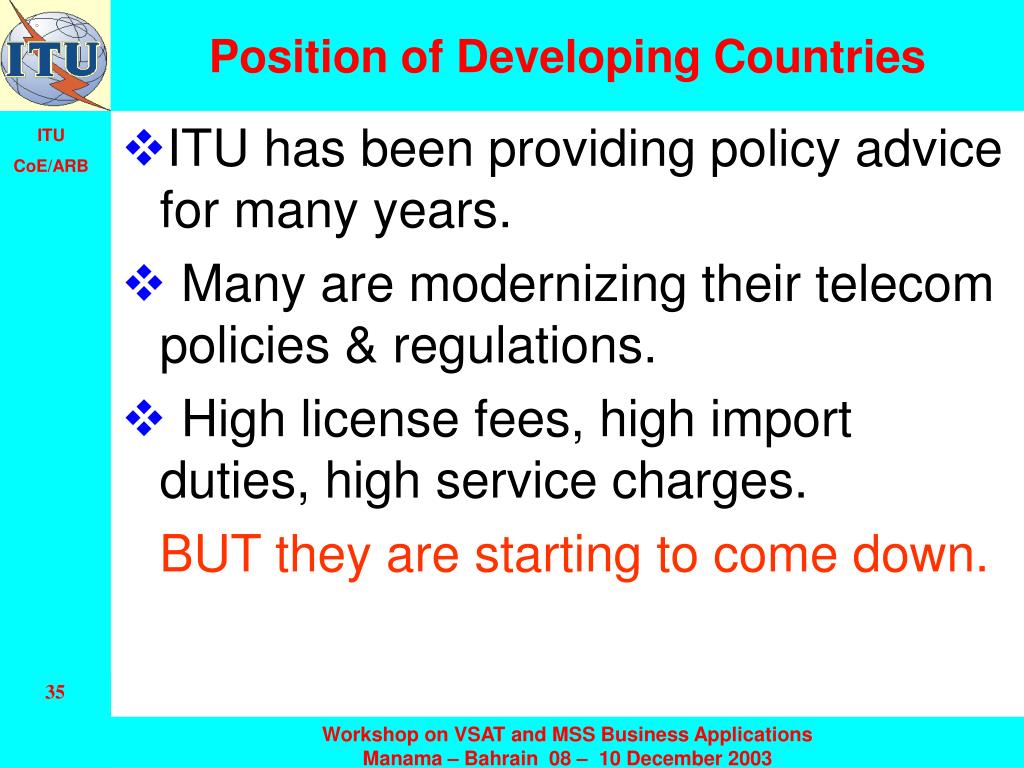 ITU

Position of Developing Countries

ITU
CoE/ARB

❖ITU has been providing policy advice for many years.

❖ Many are modernizing their telecom policies & regulations.

❖ High license fees, high import duties, high service charges.

BUT they are starting to come down.

35

Workshop on VSAT and MSS Business Applications
Manama – Bahrain 08 – 10 December 2003